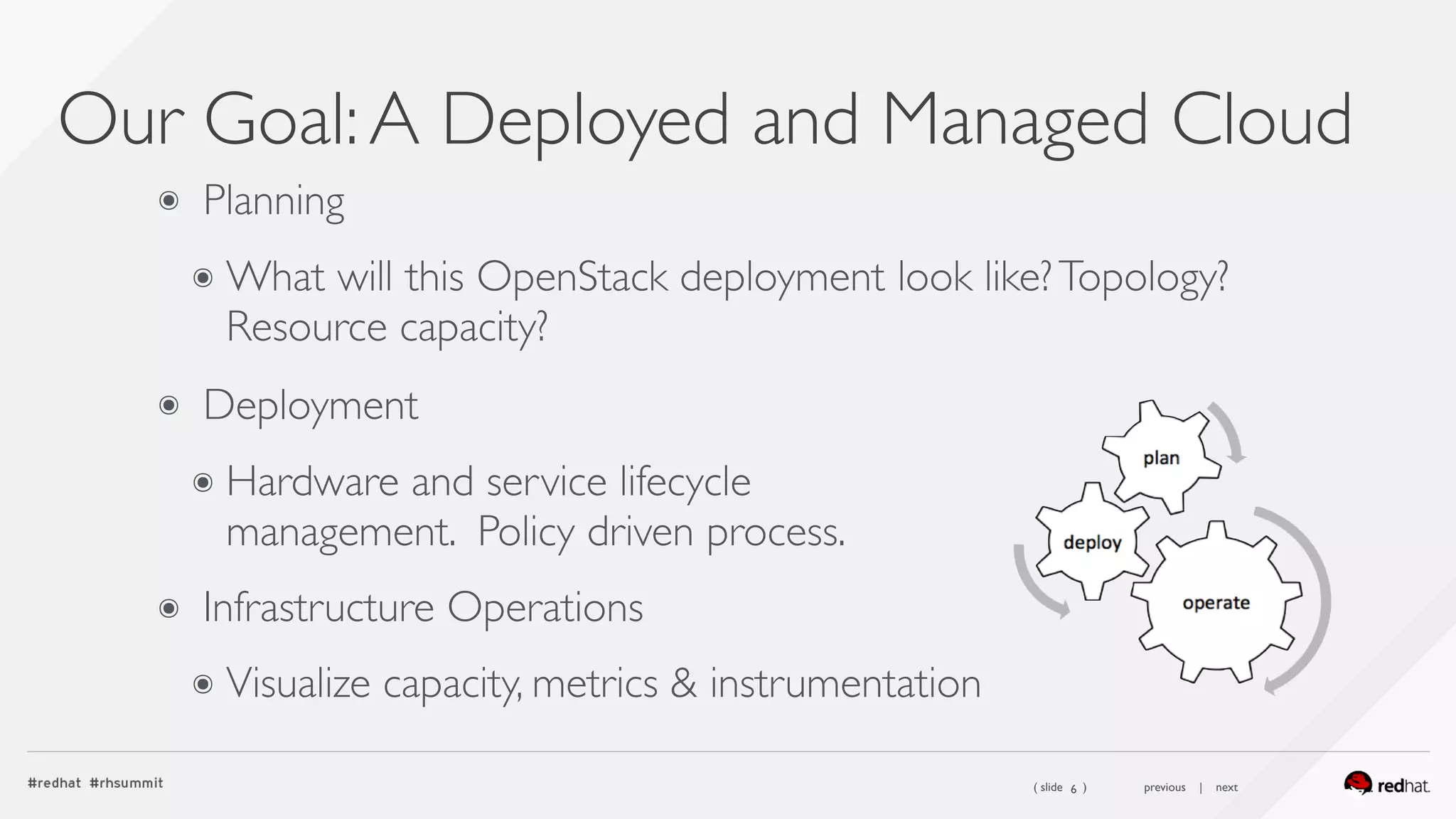 Our Goal: A Deployed and Managed Cloud

Planning

What will this OpenStack deployment look like? Topology? Resource capacity?

Deployment

Hardware and service lifecycle management. Policy driven process.

Infrastructure Operations

Visualize capacity, metrics & instrumentation

plan

deploy

operate

#redhat #rhsummit

( slide 6 )

previous | next

redhat.